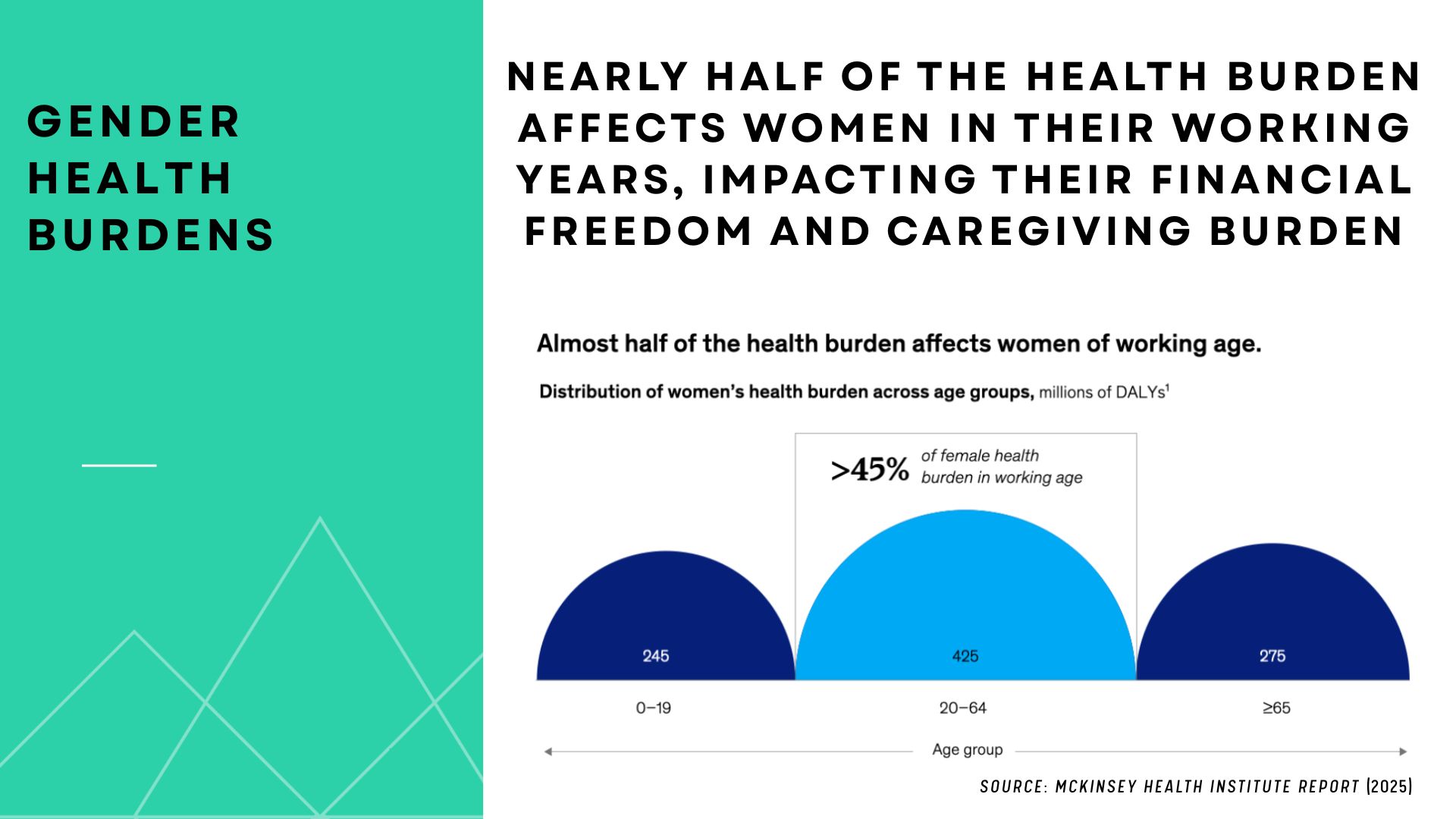 GENDER HEALTH BURDENS

NEARLY HALF OF THE HEALTH BURDEN AFFECTS WOMEN IN THEIR WORKING YEARS, IMPACTING THEIR FINANCIAL FREEDOM AND CAREGIVING BURDEN

Almost half of the health burden affects women of working age.

Distribution of women's health burden across age groups, millions of DALYs$^1$

>45% of female health burden in working age

245

425

275

0–19

20–64

≥65

Age group

SOURCE: MCKINSEY HEALTH INSTITUTE REPORT (2025)